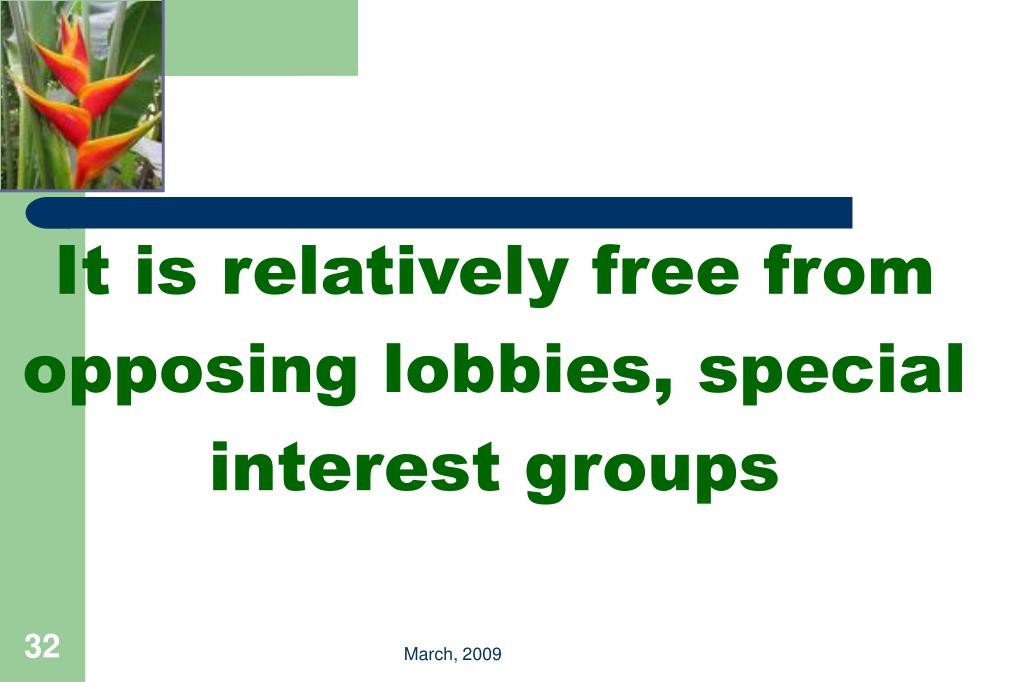 It is relatively free from opposing lobbies, special interest groups

32

March, 2009